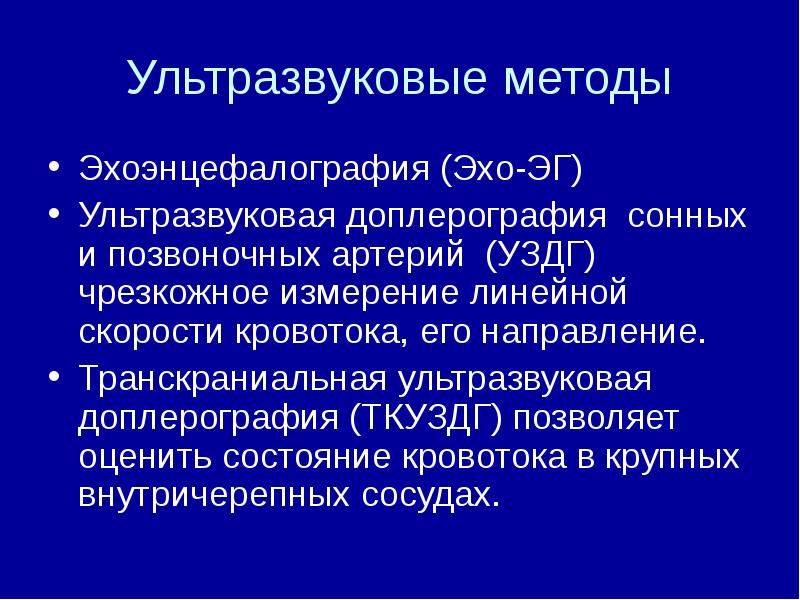 Ультразвуковые методы

• Эхоэнцефалография (Эхо-ЭГ)
• Ультразвуковая доплерография сонных и позвоночных артерий (УЗДГ) чрезкожное измерение линейной скорости кровотока, его направление.
• Транскраниальная ультразвуковая доплерография (ТКУЗДГ) позволяет оценить состояние кровотока в крупных внутричерепных сосудах.